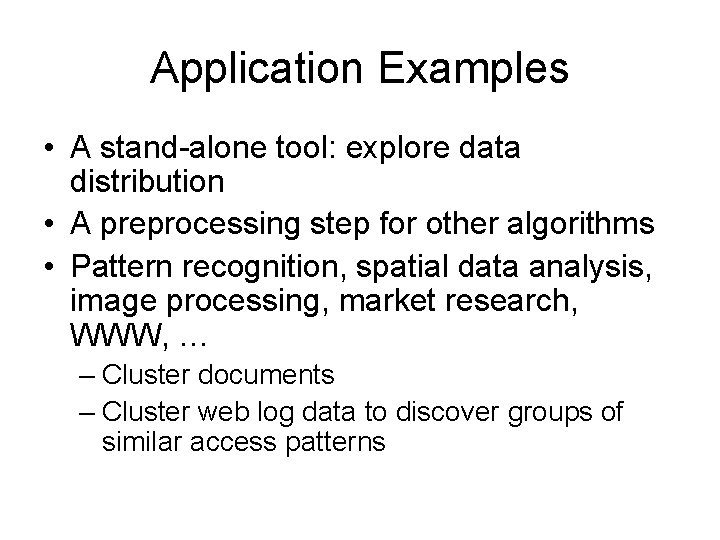 Application Examples

• A stand-alone tool: explore data distribution
• A preprocessing step for other algorithms
• Pattern recognition, spatial data analysis, image processing, market research, WWW, …
  – Cluster documents
  – Cluster web log data to discover groups of similar access patterns